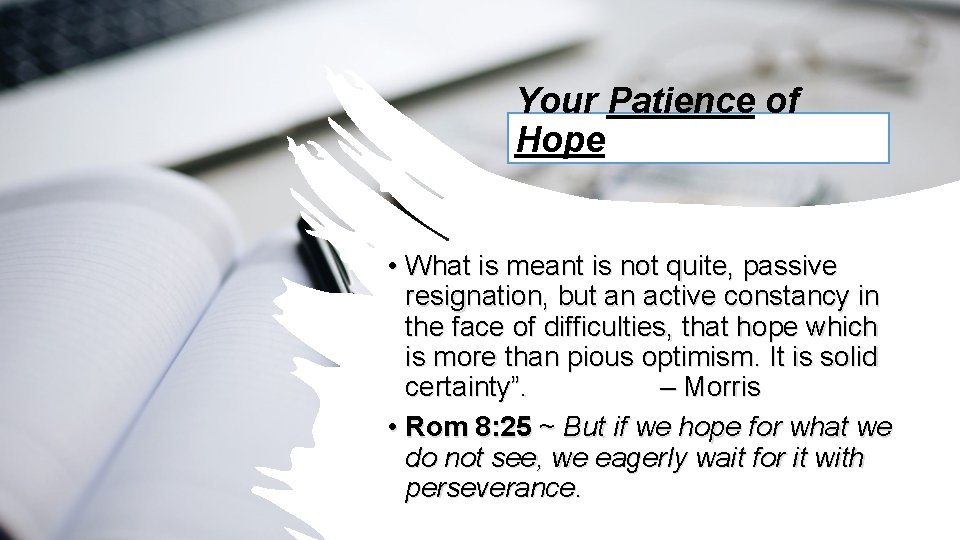 Your Patience of Hope

• What is meant is not quite, passive resignation, but an active constancy in the face of difficulties, that hope which is more than pious optimism. It is solid certainty”. – Morris

• Rom 8:25 ~ But if we hope for what we do not see, we eagerly wait for it with perseverance.